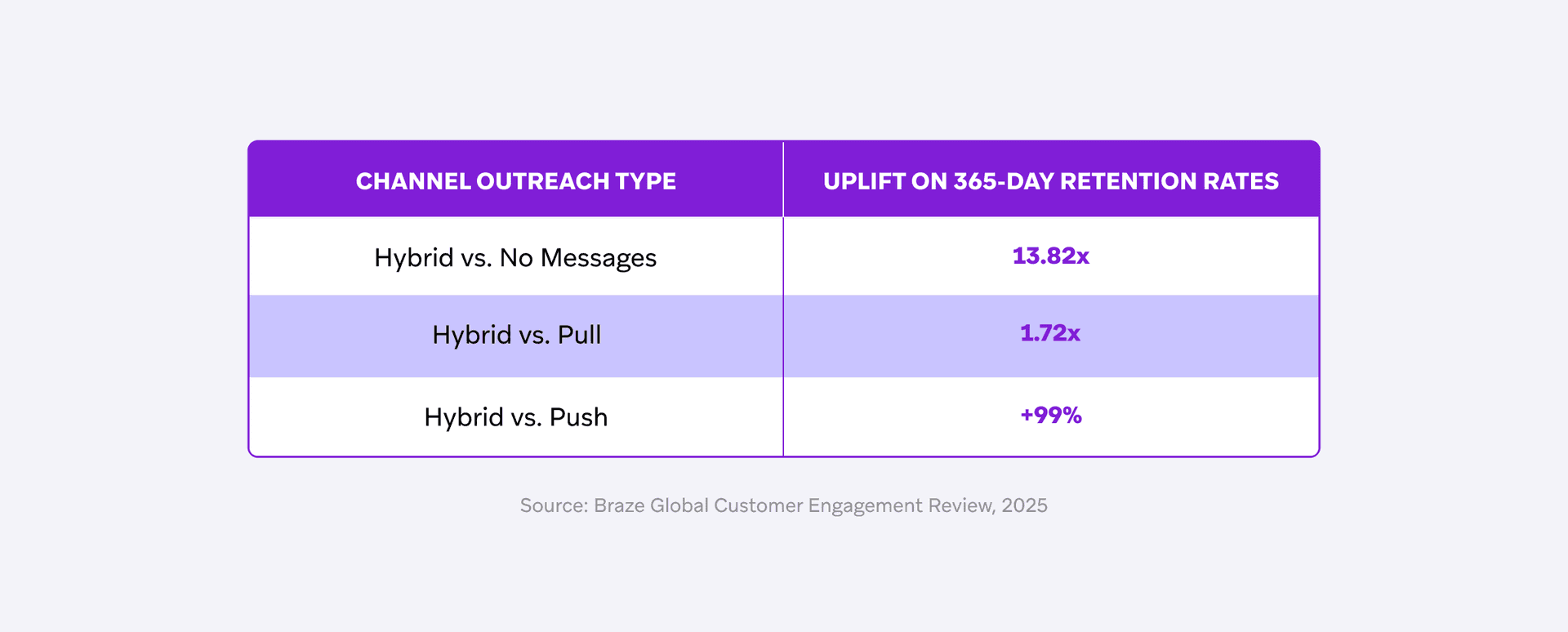 | CHANNEL OUTREACH TYPE | UPLIFT ON 365-DAY RETENTION RATES |
|---|---|
| Hybrid vs. No Messages | 13.82x |
| Hybrid vs. Pull | 1.72x |
| Hybrid vs. Push | +99% |

Source: Braze Global Customer Engagement Review, 2025